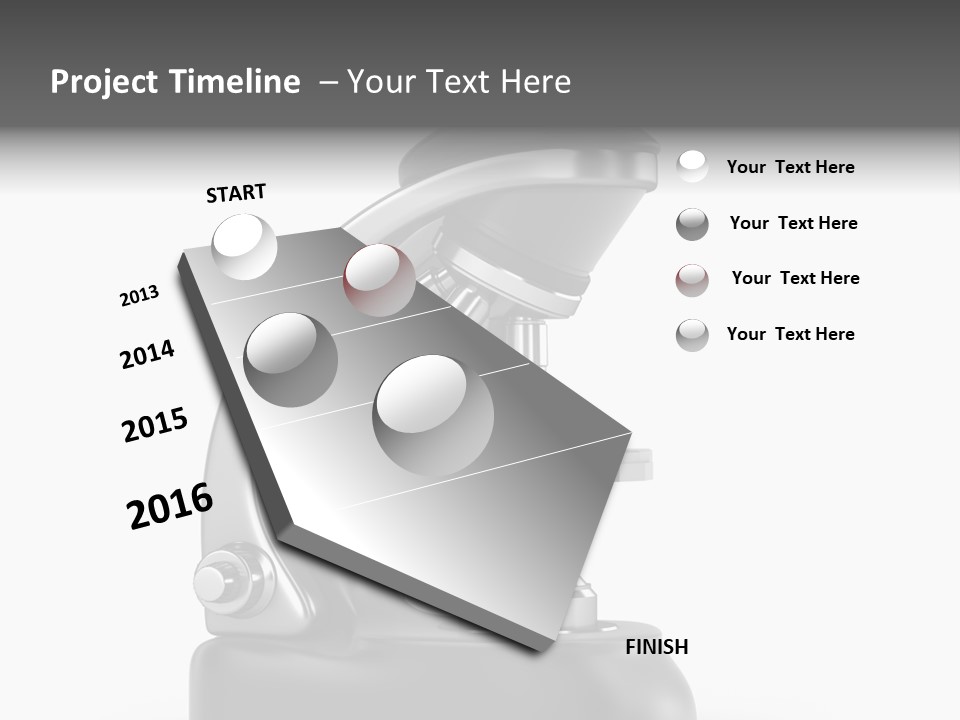 Project Timeline – Your Text Here

START

2013

2014

2015

2016

FINISH

Your Text Here

Your Text Here

Your Text Here

Your Text Here